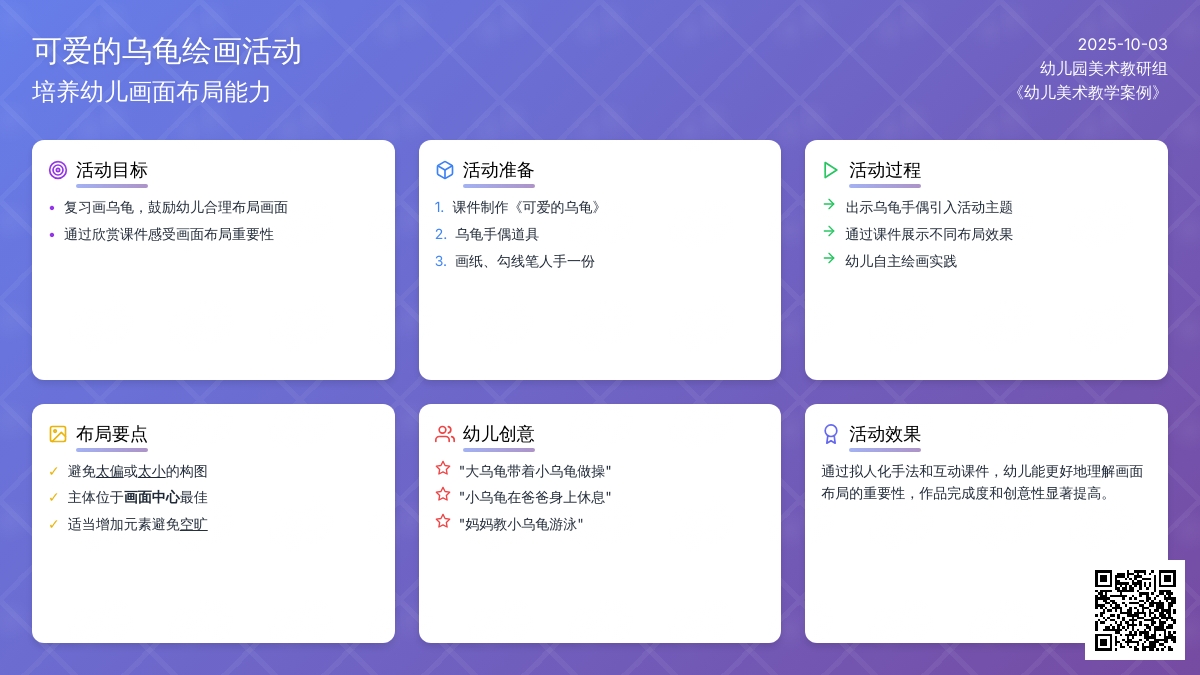 可爱的乌龟绘画活动
培养幼儿画面布局能力

2025-10-03
幼儿园美术教研组
《幼儿美术教学案例》

活动目标
• 复习画乌龟，鼓励幼儿合理布局画面
• 通过欣赏课件感受画面布局重要性

活动准备
1. 课件制作《可爱的乌龟》
2. 乌龟手偶道具
3. 画纸、勾线笔人手一份

活动过程
→ 出示乌龟手偶引入活动主题
→ 通过课件展示不同布局效果
→ 幼儿自主绘画实践

布局要点
✓ 避免太偏或太小的构图
✓ 主体位于画面中心最佳
✓ 适当增加元素避免空旷

幼儿创意
☆ "大乌龟带着小乌龟做操"
☆ "小乌龟在爸爸身上休息"
☆ "妈妈教小乌龟游泳"

活动效果
通过拟人化手法和互动课件，幼儿能更好地理解画面布局的重要性，作品完成度和创意性显著提高。